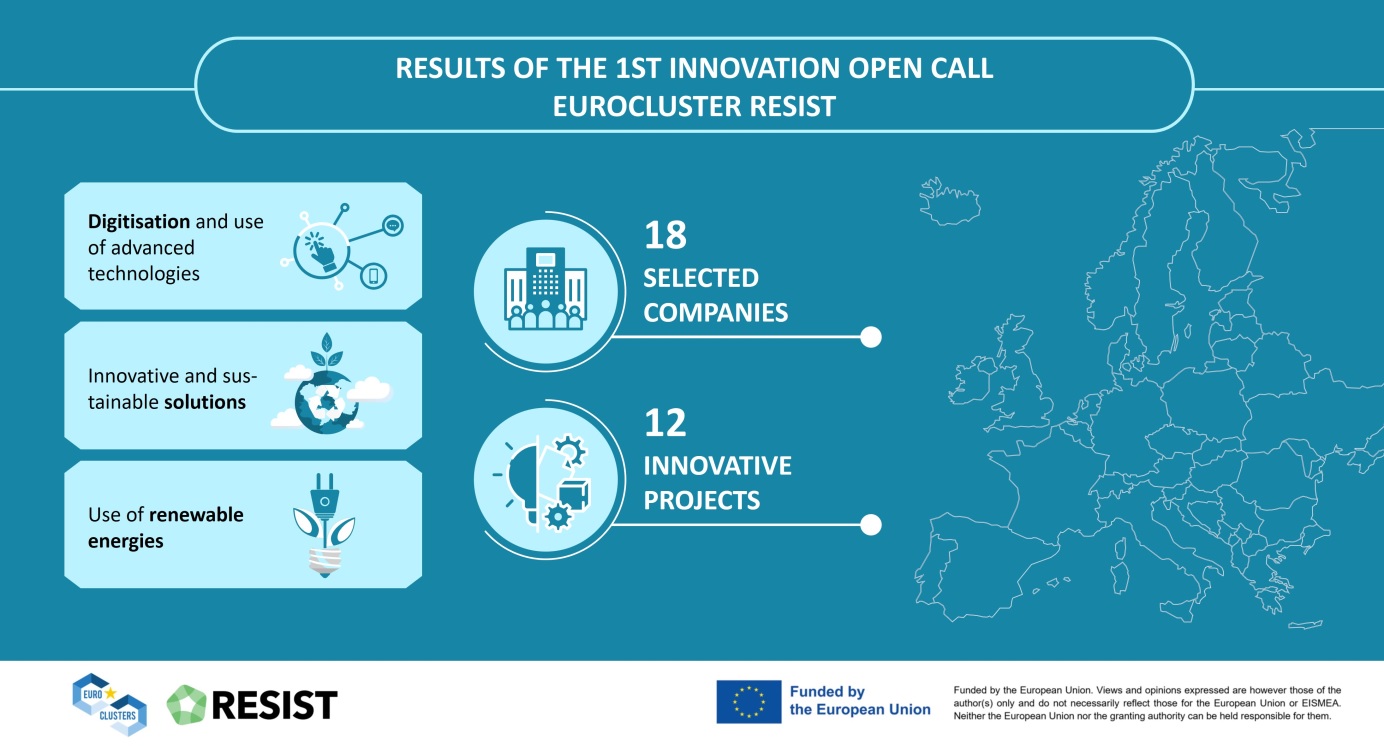 RESULTS OF THE 1ST INNOVATION OPEN CALL
EUROCLUSTER RESIST

Digitisation and use of advanced technologies

Innovative and sustainable solutions

Use of renewable energies

18
SELECTED COMPANIES

12
INNOVATIVE PROJECTS

EURO CLUSTERS

RESIST

Funded by the European Union

Funded by the European Union. Views and opinions expressed are however those of the author(s) only and do not necessarily reflect those for the European Union or EISMEA. Neither the European Union nor the granting authority can be held responsible for them.